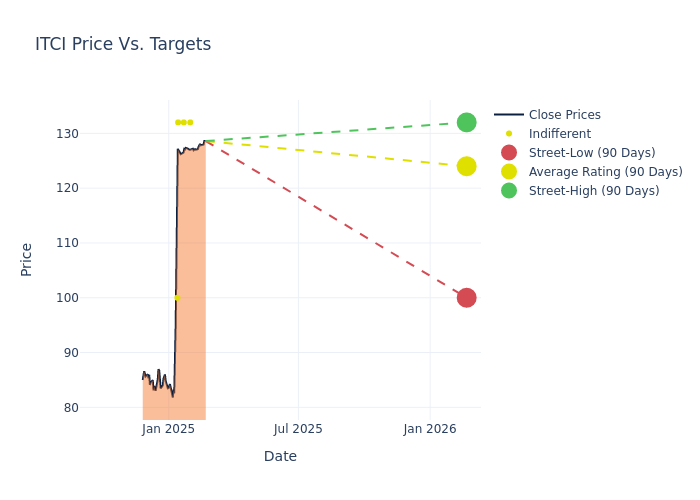 ITCI Price Vs. Targets

Close Prices
Indifferent
Street-Low (90 Days)
Average Rating (90 Days)
Street-High (90 Days)

Price

130
120
110
100
90
80

Jan 2025
Jul 2025
Jan 2026

Date